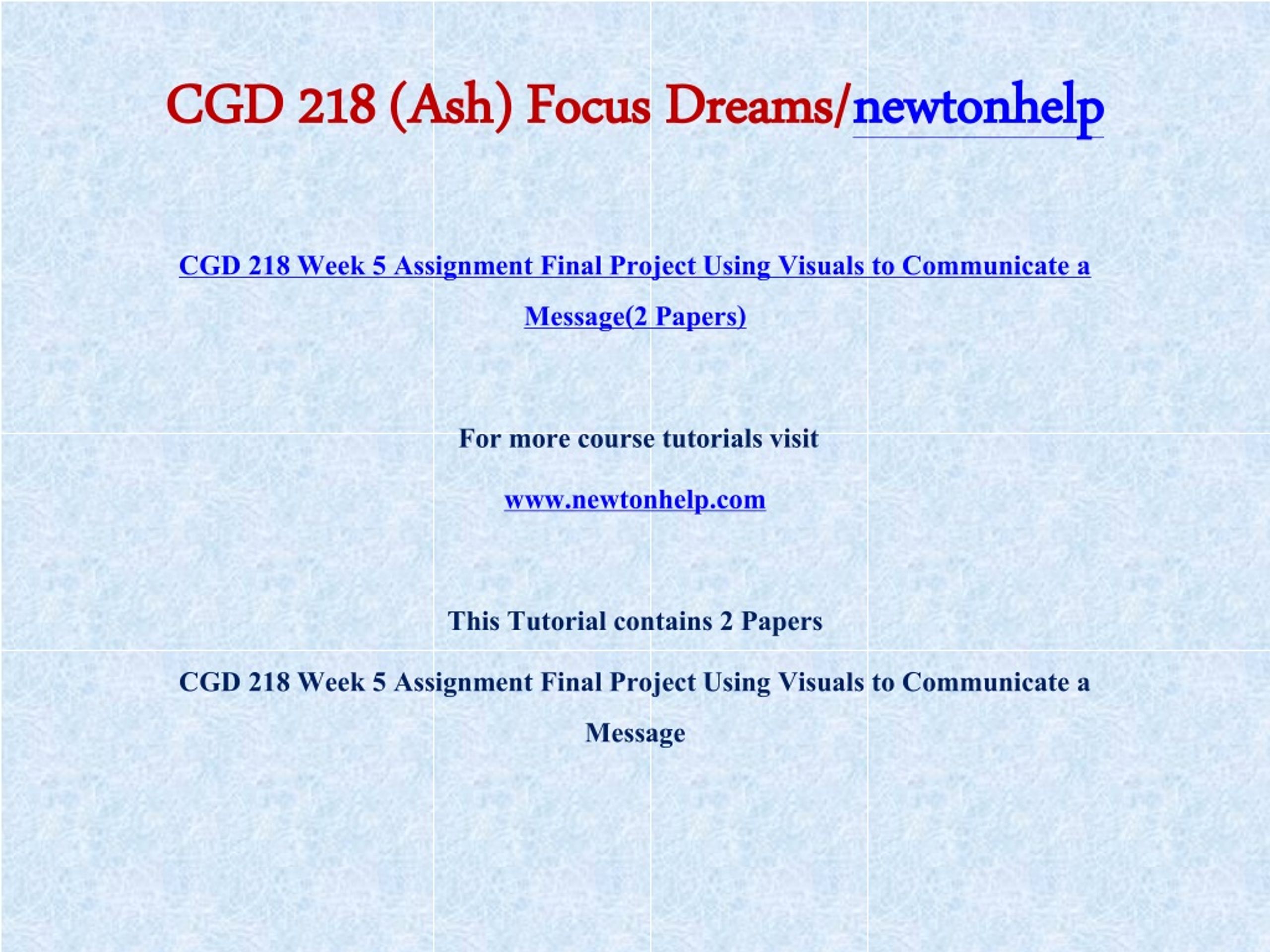 CGD 218 (Ash) Focus Dreams/newtonhelp

CGD 218 Week 5 Assignment Final Project Using Visuals to Communicate a Message(2 Papers)

For more course tutorials visit

www.newtonhelp.com

This Tutorial contains 2 Papers

CGD 218 Week 5 Assignment Final Project Using Visuals to Communicate a Message